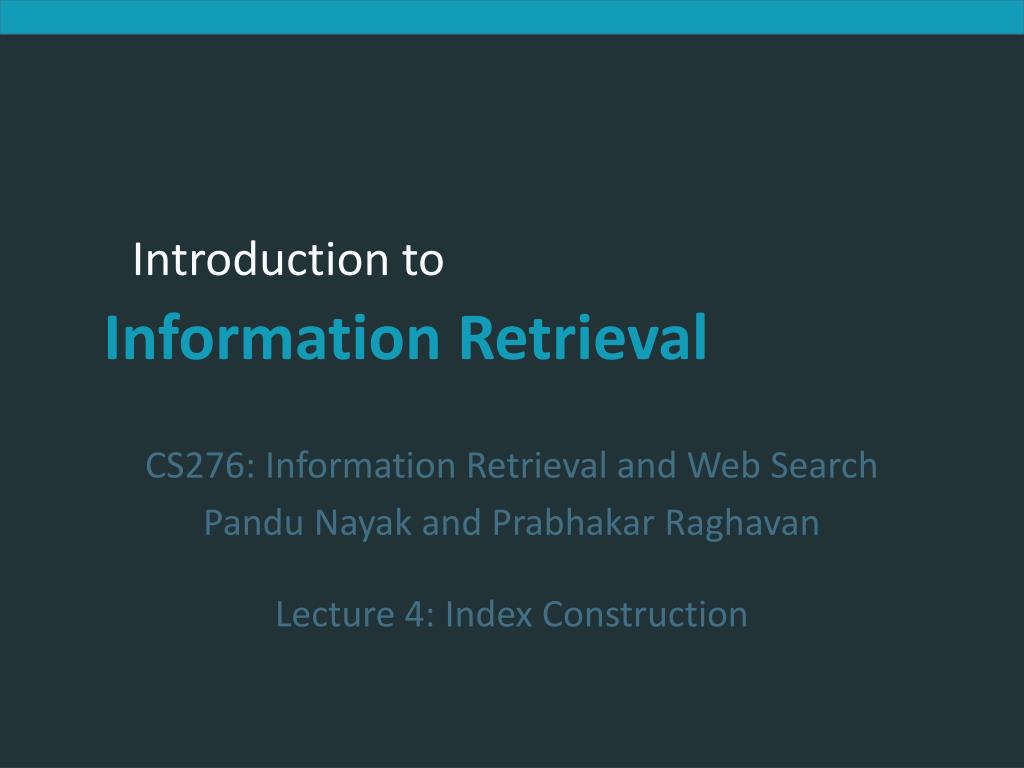 Introduction to
Information Retrieval

CS276: Information Retrieval and Web Search
Pandu Nayak and Prabhakar Raghavan

Lecture 4: Index Construction